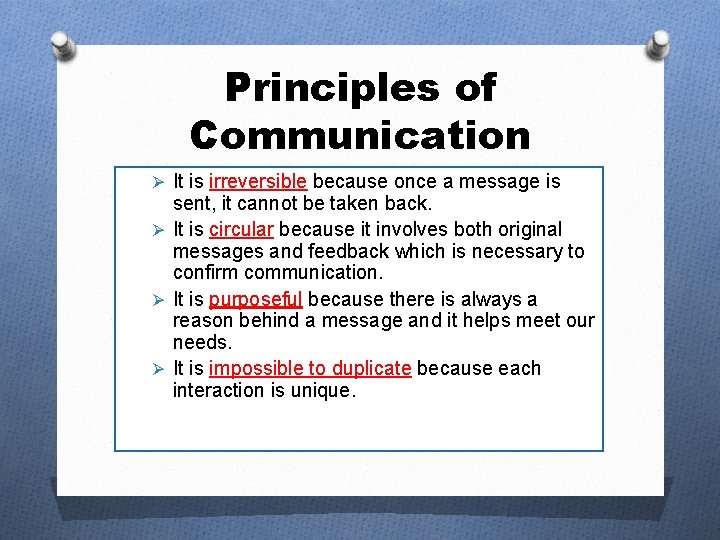 Principles of Communication

➢ It is irreversible because once a message is sent, it cannot be taken back.

➢ It is circular because it involves both original messages and feedback which is necessary to confirm communication.

➢ It is purposeful because there is always a reason behind a message and it helps meet our needs.

➢ It is impossible to duplicate because each interaction is unique.